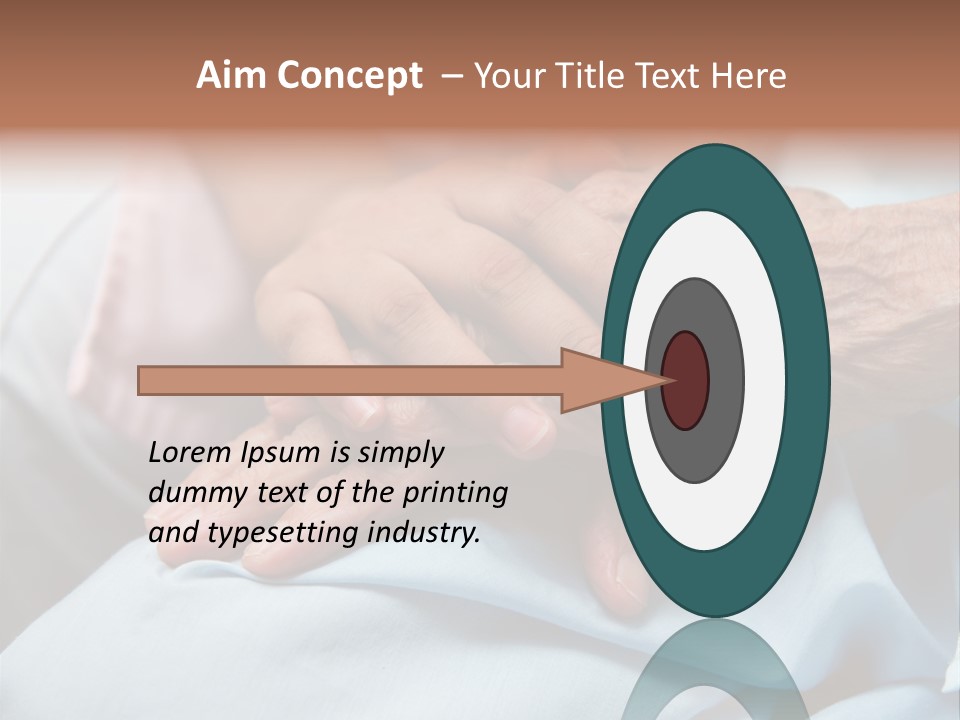 Aim Concept – Your Title Text Here

Lorem Ipsum is simply dummy text of the printing and typesetting industry.